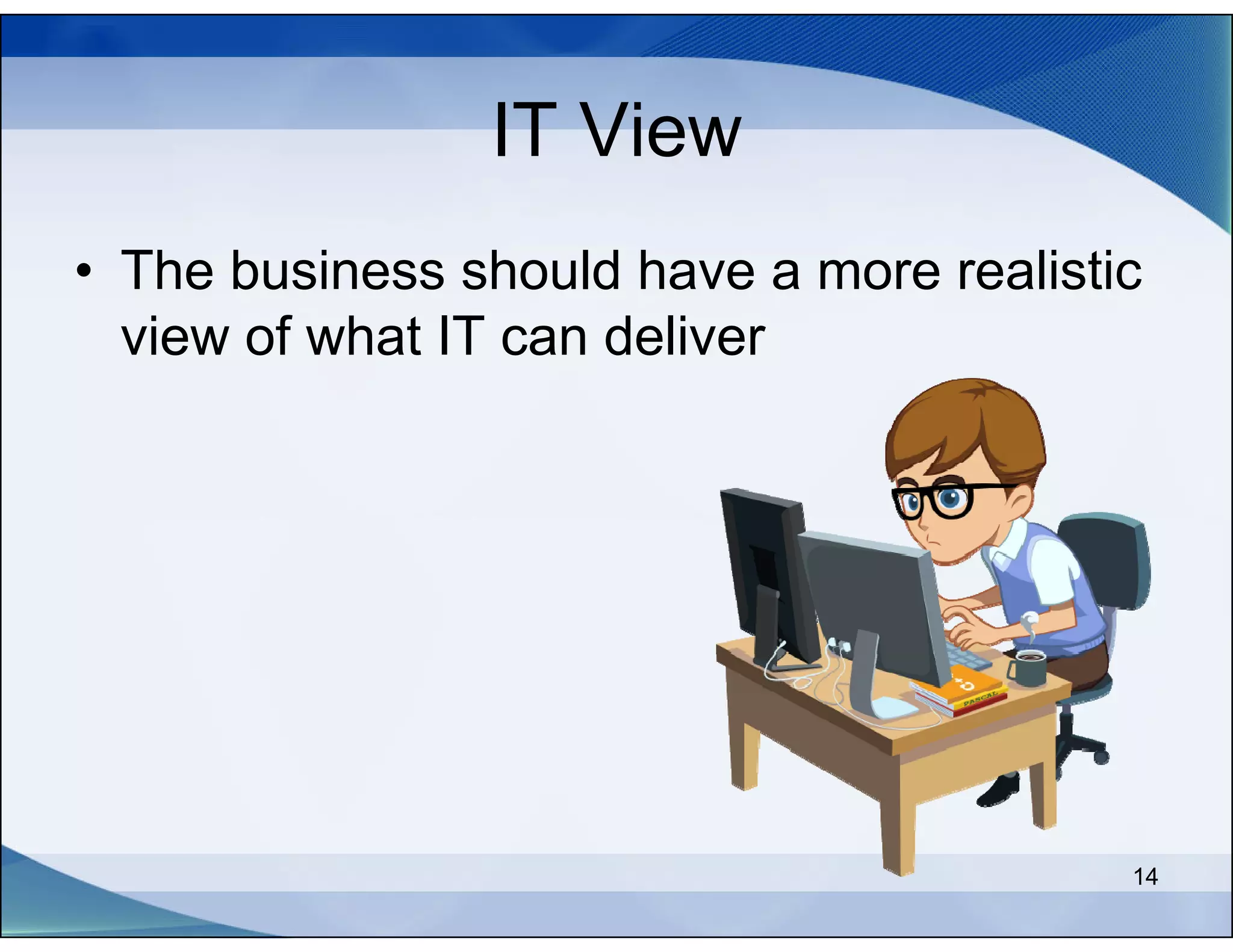 IT View

• The business should have a more realistic view of what IT can deliver

C++

PASCAL

14